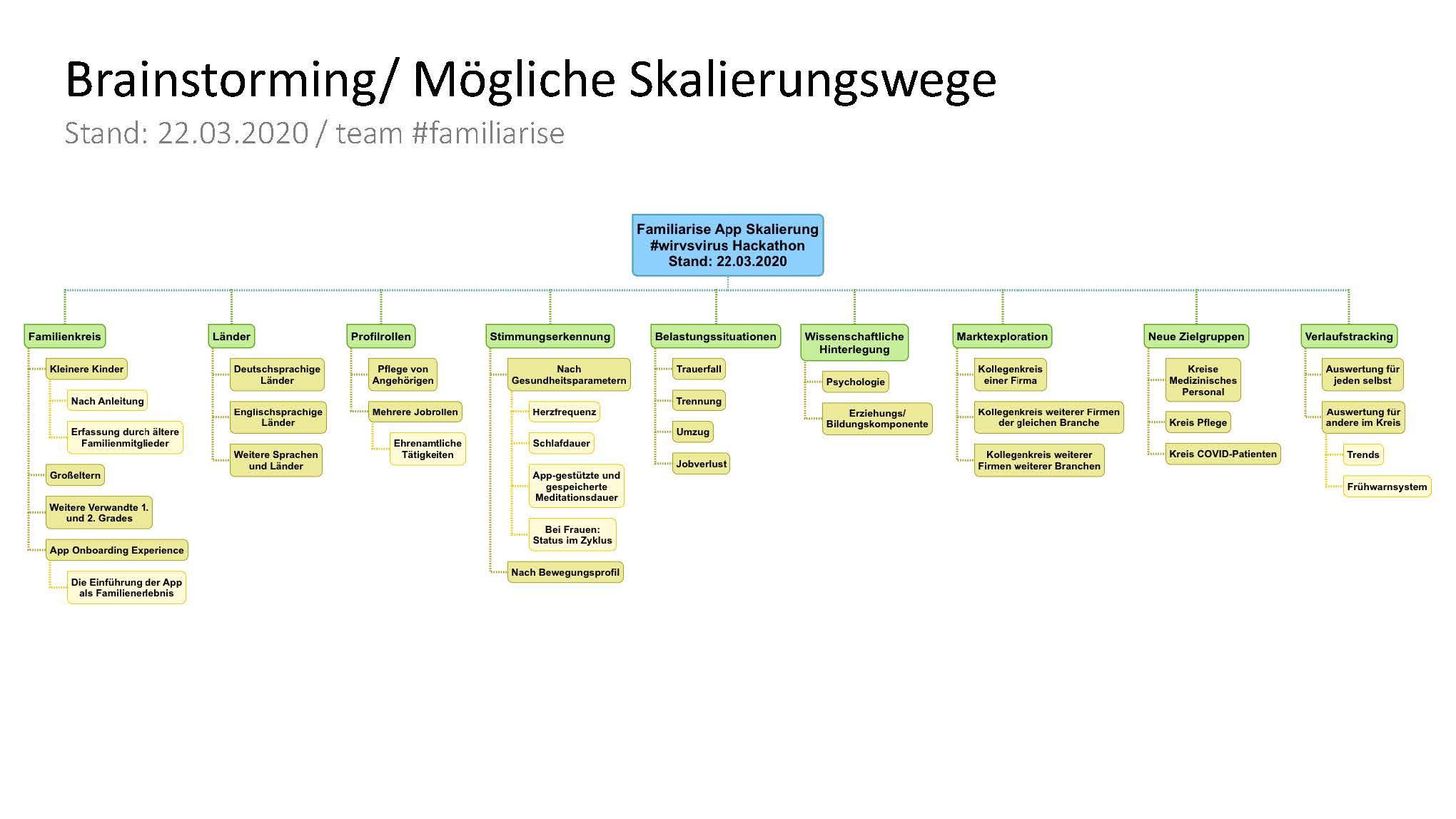 Brainstorming/ Mögliche Skalierungswege

Stand: 22.03.2020 / team #familiarise

Familiarise App Skalierung
#wirvsvirus Hackathon
Stand: 22.03.2020

Familienkreis
Kleinere Kinder
Nach Anleitung
Erfassung durch ältere Familienmitglieder
Großeltern
Weitere Verwandte 1. und 2. Grades
App Onboarding Experience
Die Einführung der App als Familienerlebnis

Länder
Deutschsprachige Länder
Englischsprachige Länder
Weitere Sprachen und Länder

Profilrollen
Pflege von Angehörigen
Mehrere Jobrollen
Ehrenamtliche Tätigkeiten

Stimmungserkennung
Nach Gesundheitsparametern
Herzfrequenz
Schlafdauer
App-gestützte und gespeicherte Meditationsdauer
Bei Frauen: Status im Zyklus
Nach Bewegungsprofil

Belastungssituationen
Trauerfall
Trennung
Umzug
Jobverlust

Wissenschaftliche Hinterlegung
Psychologie
Erziehungs/ Bildungskomponente

Marktexploration
Kollegenkreis einer Firma
Kollegenkreis weiterer Firmen der gleichen Branche
Kollegenkreis weiterer Firmen weiterer Branchen

Neue Zielgruppen
Kreise Medizinisches Personal
Kreis Pflege
Kreis COVID-Patienten

Verlaufstracking
Auswertung für jeden selbst
Auswertung für andere im Kreis
Trends
Frühwarnsystem